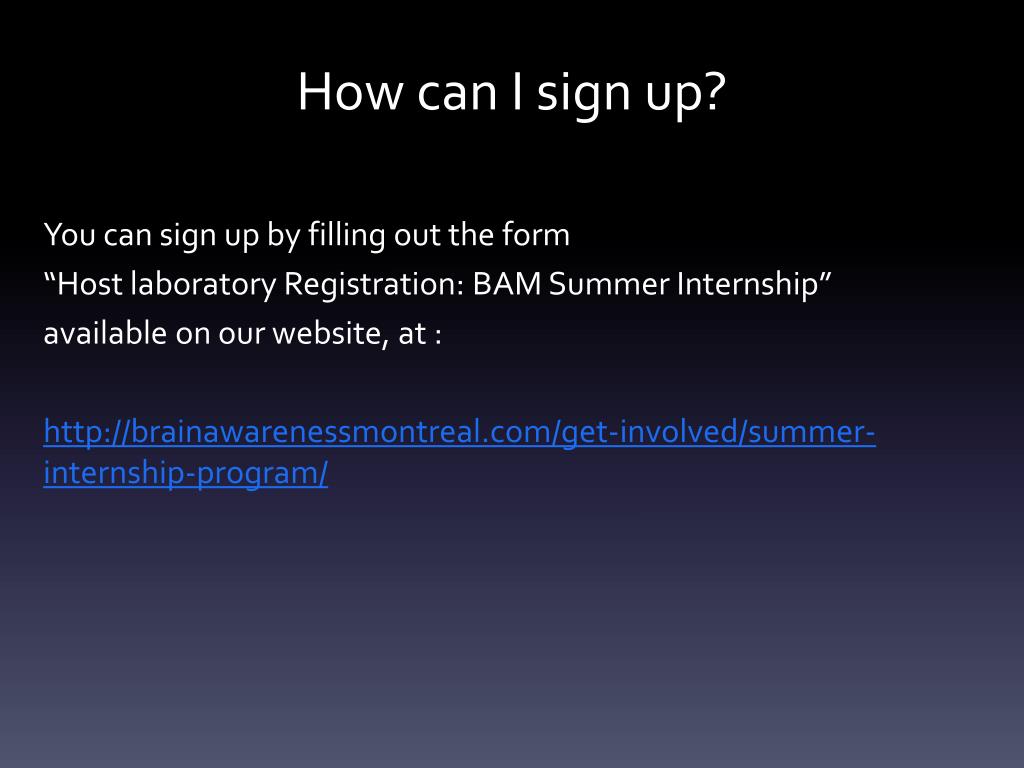 How can I sign up?

You can sign up by filling out the form
“Host laboratory Registration: BAM Summer Internship”
available on our website, at :

http://brainawarenessmontreal.com/get-involved/summer-internship-program/